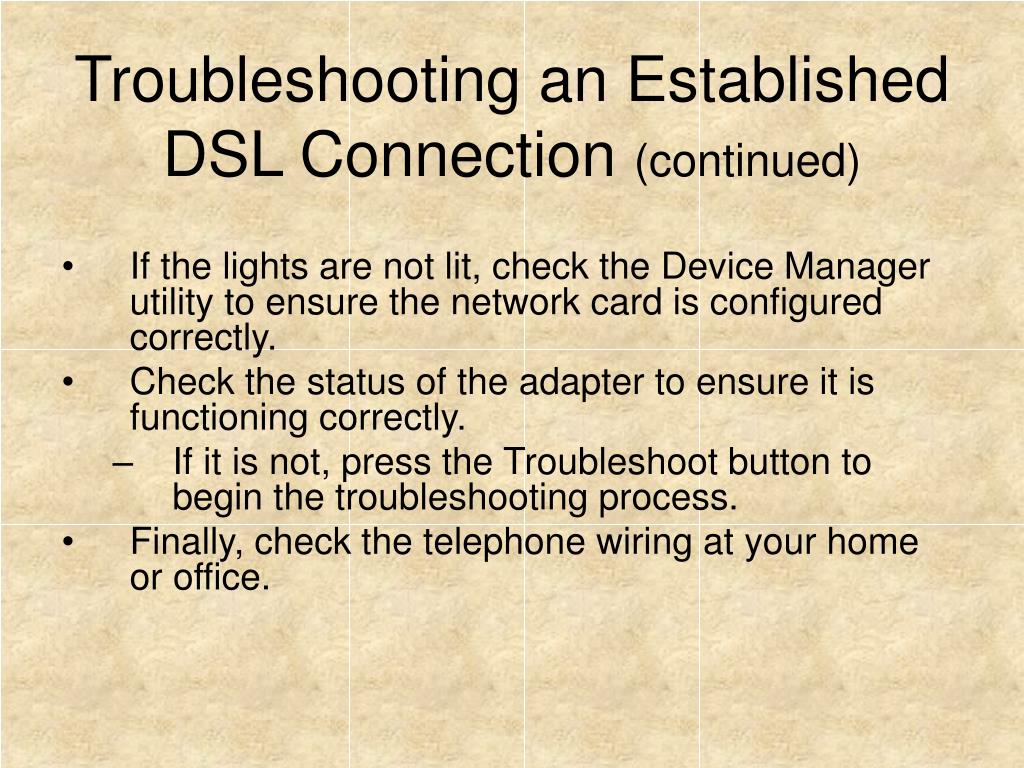 Troubleshooting an Established DSL Connection (continued)

• If the lights are not lit, check the Device Manager utility to ensure the network card is configured correctly.
• Check the status of the adapter to ensure it is functioning correctly.
– If it is not, press the Troubleshoot button to begin the troubleshooting process.
• Finally, check the telephone wiring at your home or office.